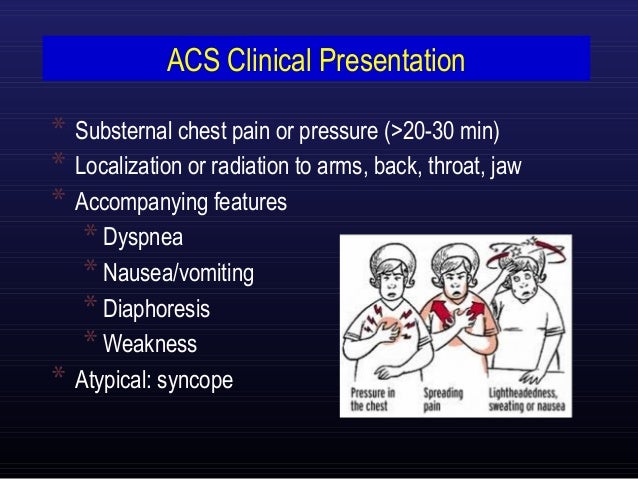 ACS Clinical Presentation

* Substernal chest pain or pressure (>20-30 min)
* Localization or radiation to arms, back, throat, jaw
* Accompanying features
  * Dyspnea
  * Nausea/vomiting
  * Diaphoresis
  * Weakness
* Atypical: syncope

Pressure in the chest

Spreading pain

Lightheadedness, sweating or nausea